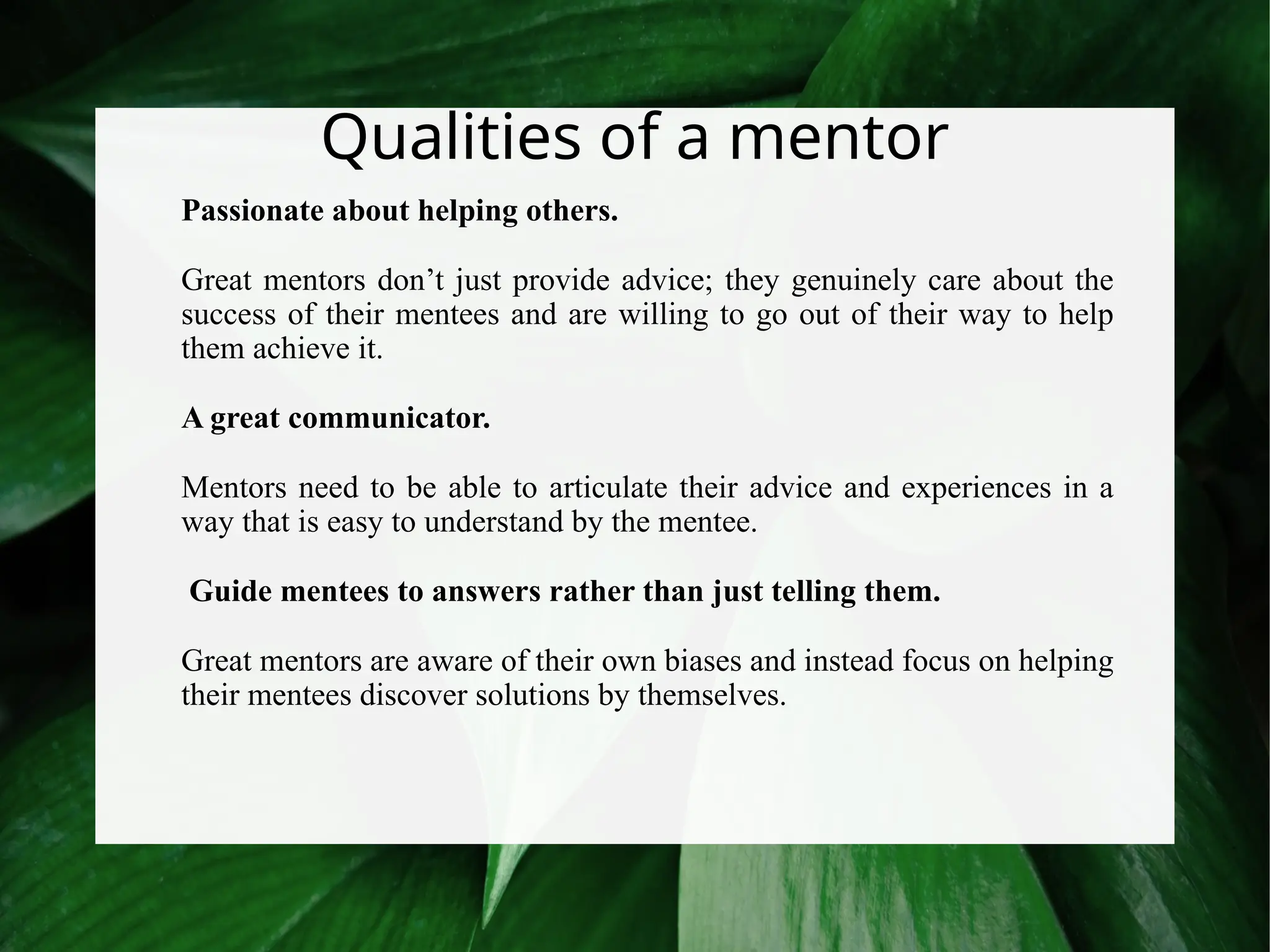 Qualities of a mentor

Passionate about helping others.

Great mentors don’t just provide advice; they genuinely care about the success of their mentees and are willing to go out of their way to help them achieve it.

A great communicator.

Mentors need to be able to articulate their advice and experiences in a way that is easy to understand by the mentee.

Guide mentees to answers rather than just telling them.

Great mentors are aware of their own biases and instead focus on helping their mentees discover solutions by themselves.